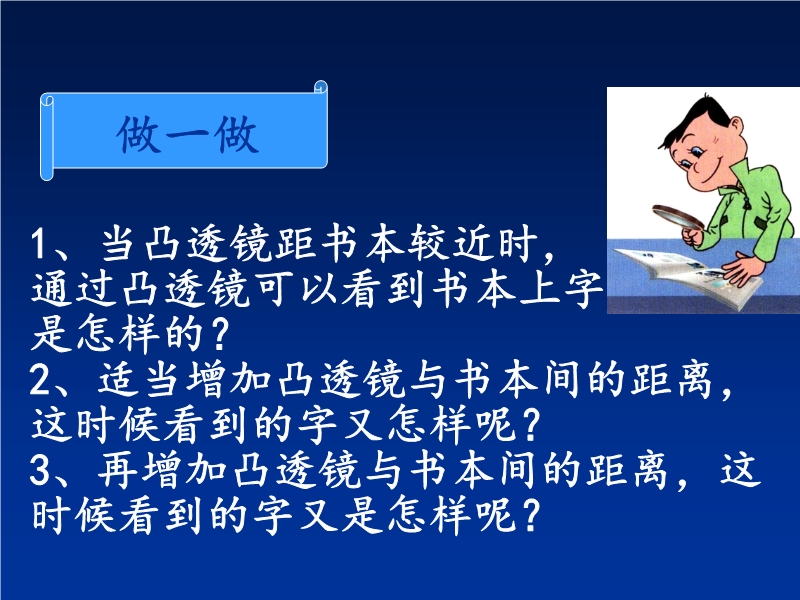 做一做

1、当凸透镜距书本较近时，通过凸透镜可以看到书本上字是怎样的？
2、适当增加凸透镜与书本间的距离，这时候看到的字又怎样呢？
3、再增加凸透镜与书本间的距离，这时候看到的字又是怎样呢？